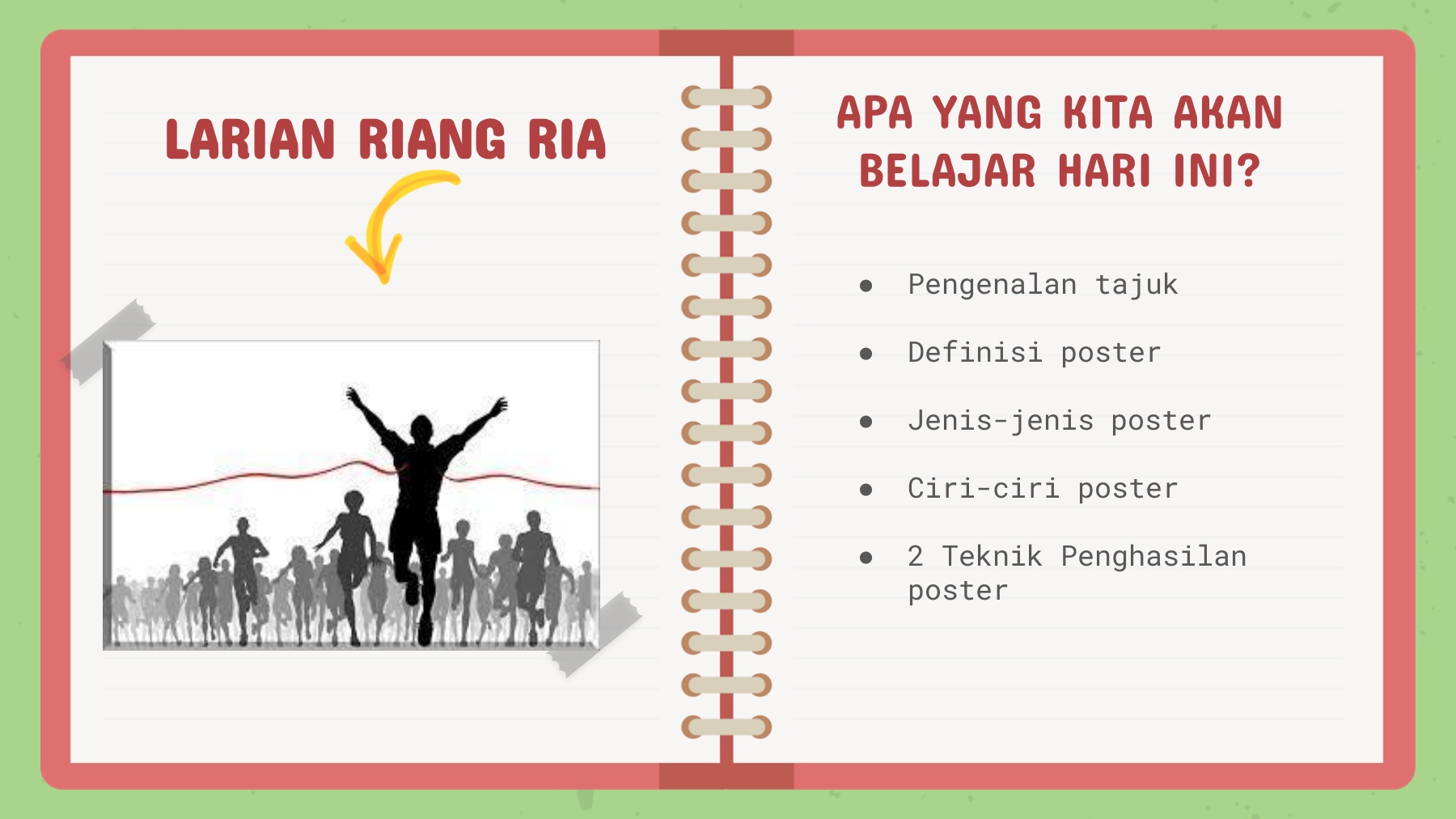 LARIAN RIANG RIA

APA YANG KITA AKAN BELAJAR HARI INI?

- Pengenalan tajuk
- Definisi poster
- Jenis-jenis poster
- Ciri-ciri poster
- 2 Teknik Penghasilan poster